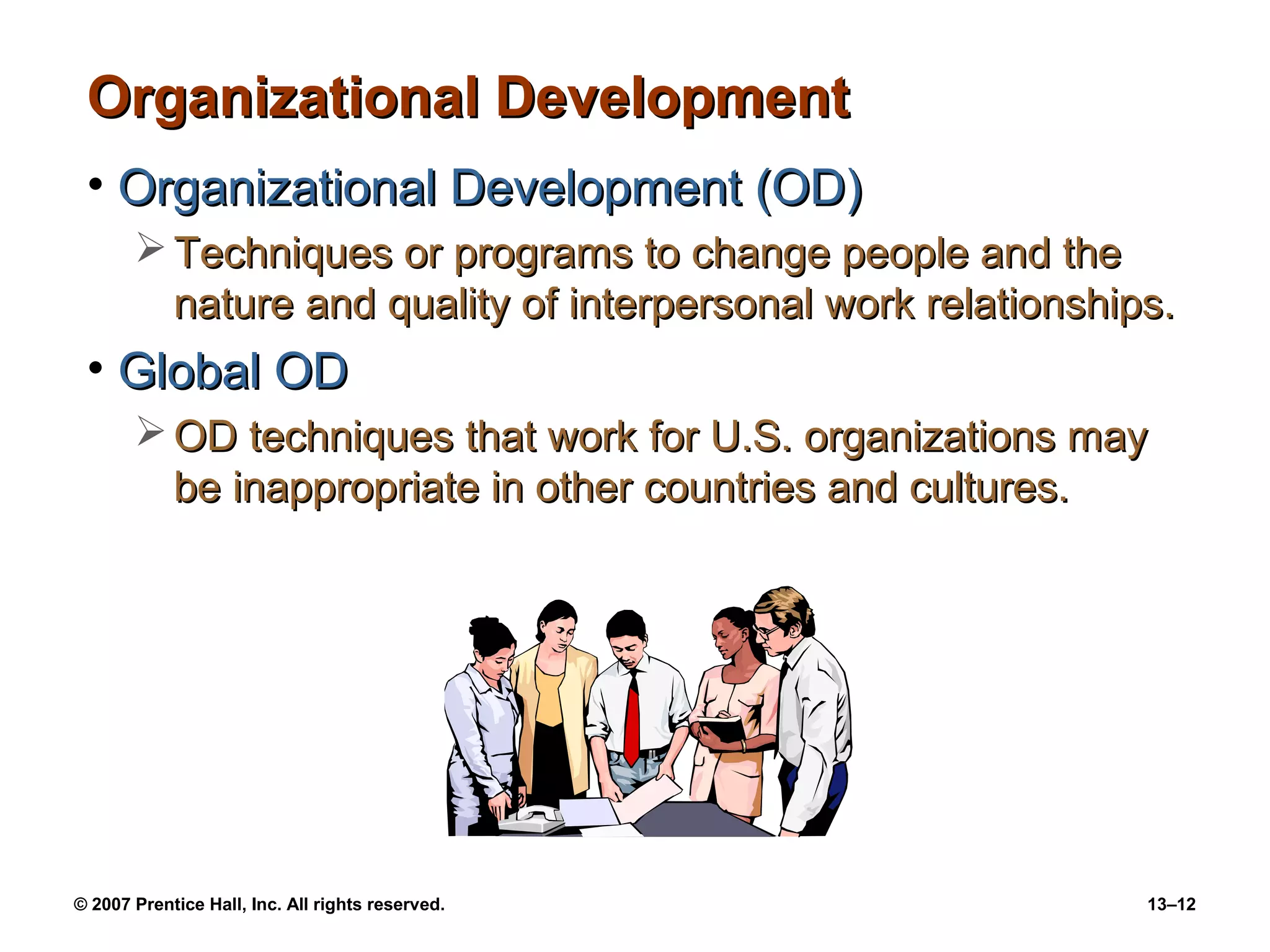 Organizational Development

• Organizational Development (OD)

➢ Techniques or programs to change people and the nature and quality of interpersonal work relationships.

• Global OD

➢ OD techniques that work for U.S. organizations may be inappropriate in other countries and cultures.

© 2007 Prentice Hall, Inc. All rights reserved.

13–12